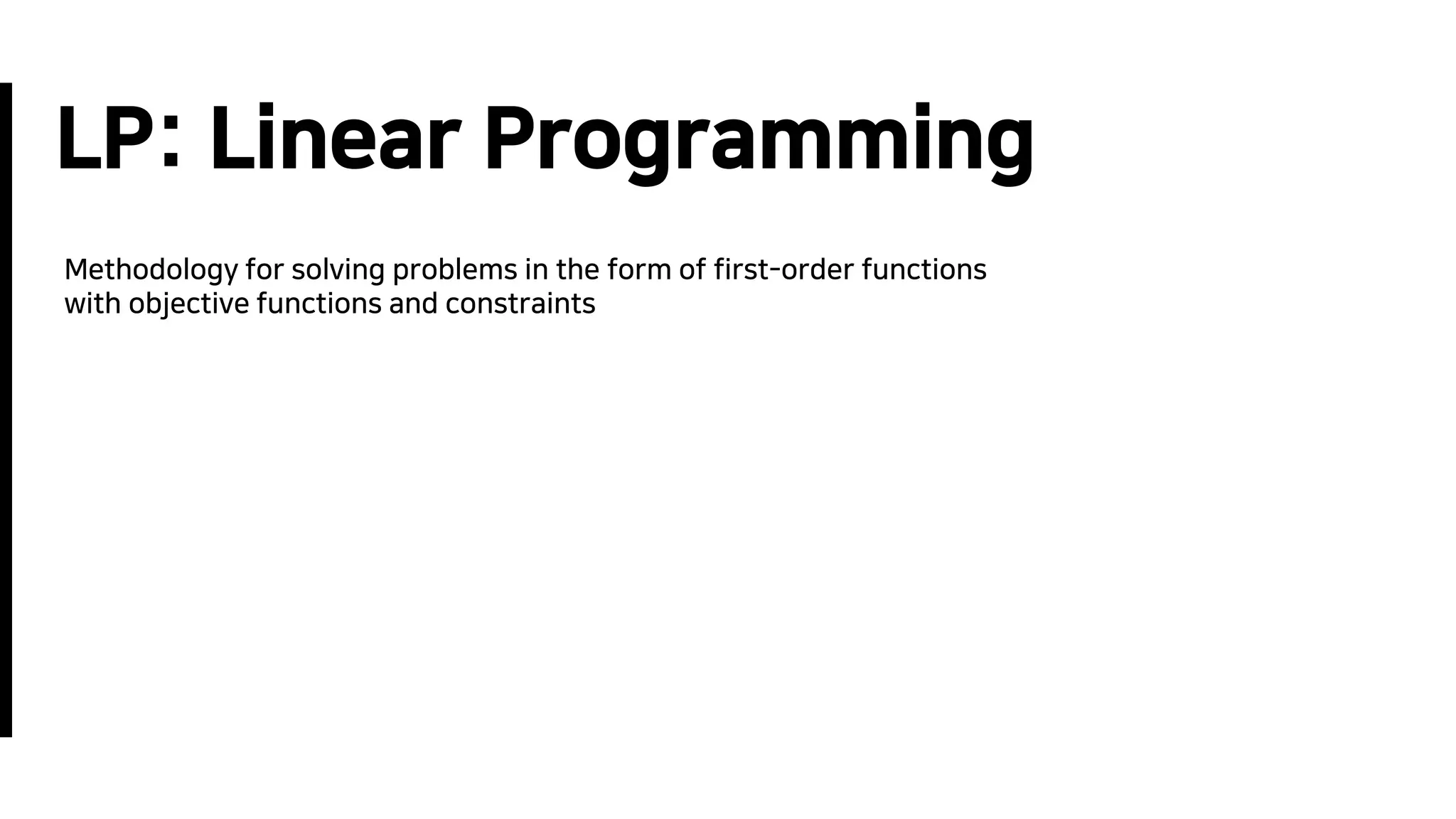 LP: Linear Programming

Methodology for solving problems in the form of first-order functions with objective functions and constraints